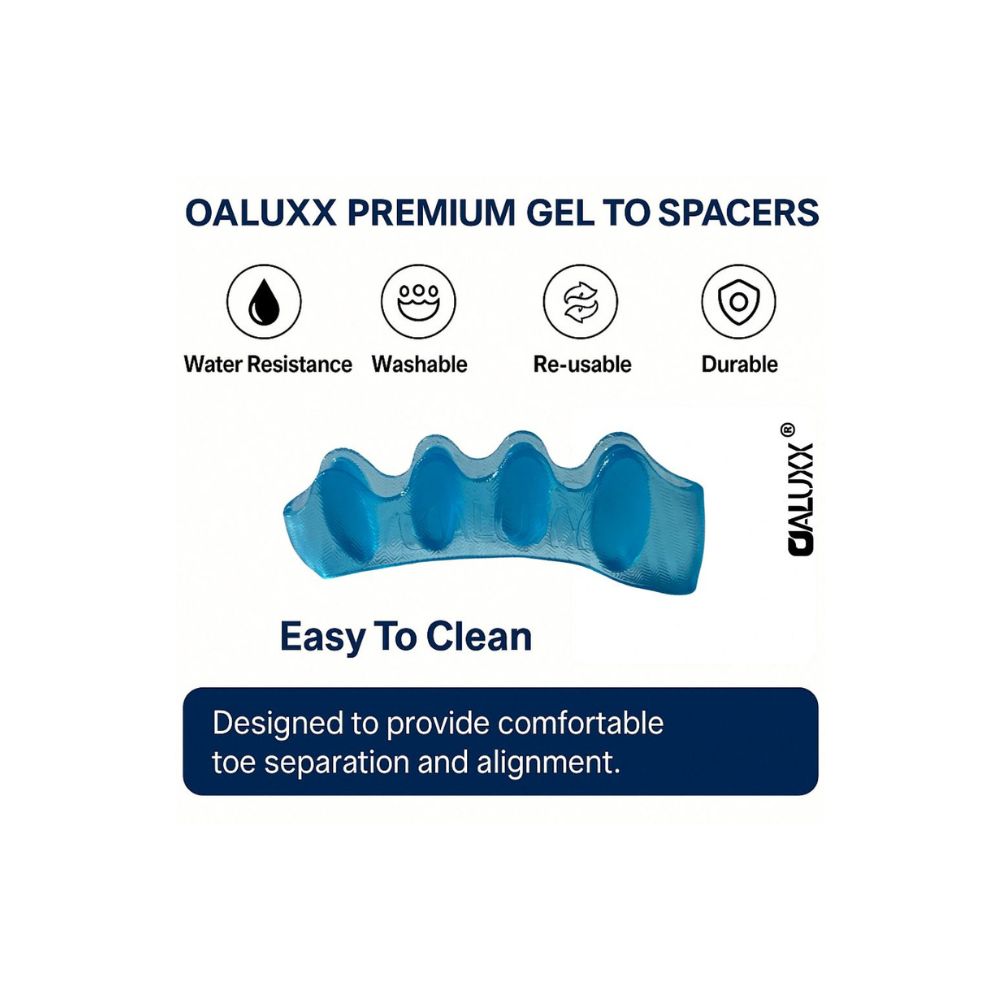 OALUXX PREMIUM GEL TO SPACERS

Water Resistance Washable Re-usable Durable

OALUXX®

Easy To Clean

Designed to provide comfortable toe separation and alignment.